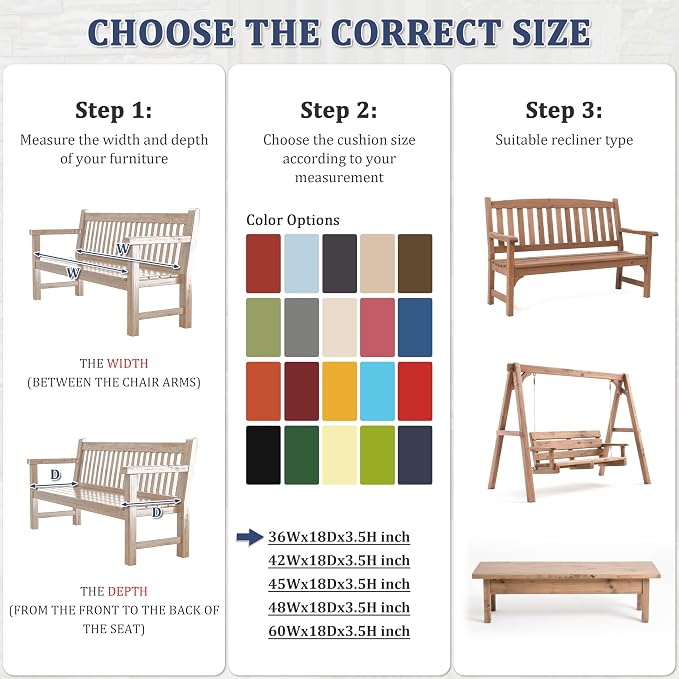 CHOOSE THE CORRECT SIZE

Step 1:
Measure the width and depth of your furniture

W
W

THE WIDTH
(BETWEEN THE CHAIR ARMS)

D
D

THE DEPTH
(FROM THE FRONT TO THE BACK OF THE SEAT)

Step 2:
Choose the cushion size according to your measurement

Color Options

36Wx18Dx3.5H inch
42Wx18Dx3.5H inch
45Wx18Dx3.5H inch
48Wx18Dx3.5H inch
60Wx18Dx3.5H inch

Step 3:
Suitable recliner type